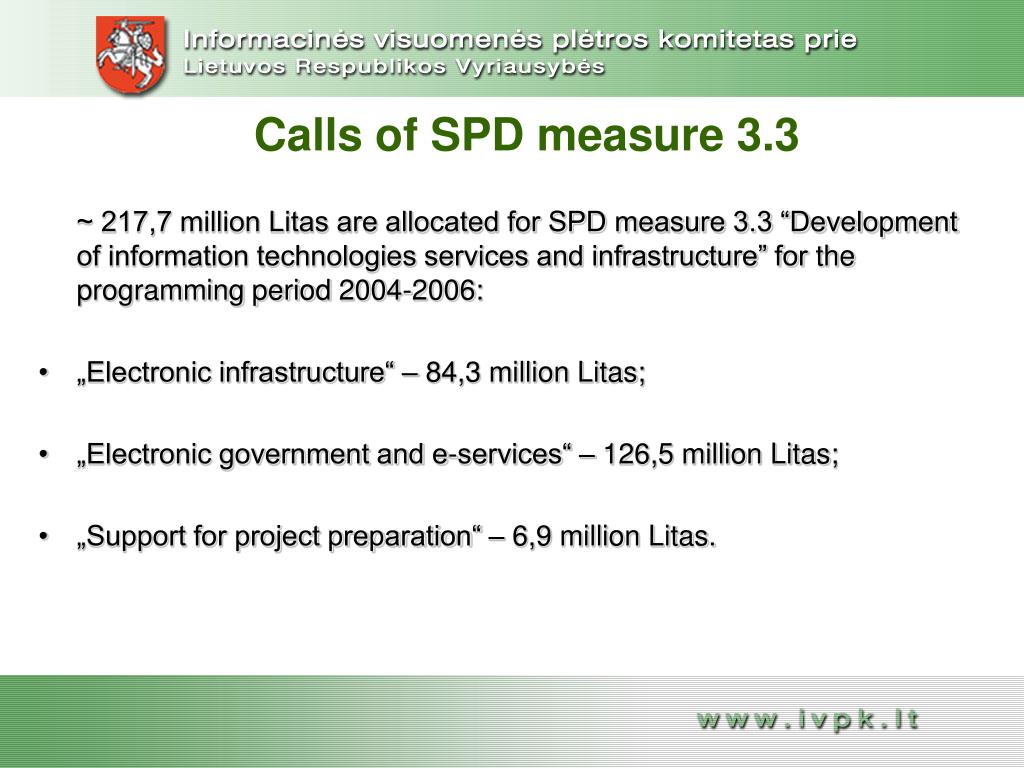 Informacinės visuomenės plėtros komitetas prie Lietuvos Respublikos Vyriausybės

Calls of SPD measure 3.3

~ 217,7 million Litas are allocated for SPD measure 3.3 “Development of information technologies services and infrastructure” for the programming period 2004-2006:

• „Electronic infrastructure“ – 84,3 million Litas;

• „Electronic government and e-services“ – 126,5 million Litas;

• „Support for project preparation“ – 6,9 million Litas.

www.ivpk.lt